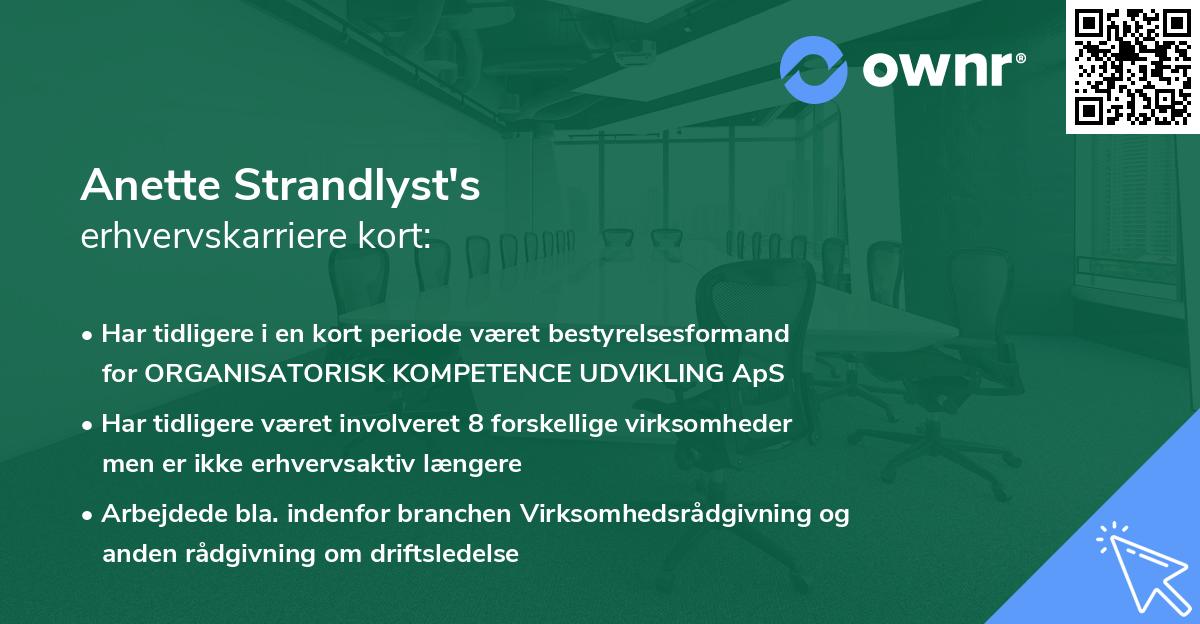 ownr®

Anette Strandlyst's
erhvervskarriere kort:

• Har tidligere i en kort periode været bestyrelsesformand for ORGANISATORISK KOMPETENCE UDVIKLING ApS

• Har tidligere været involveret 8 forskellige virksomheder men er ikke erhvervsaktiv længere

• Arbejdede bla. indenfor branchen Virksomhedsrådgivning og anden rådgivning om driftsledelse